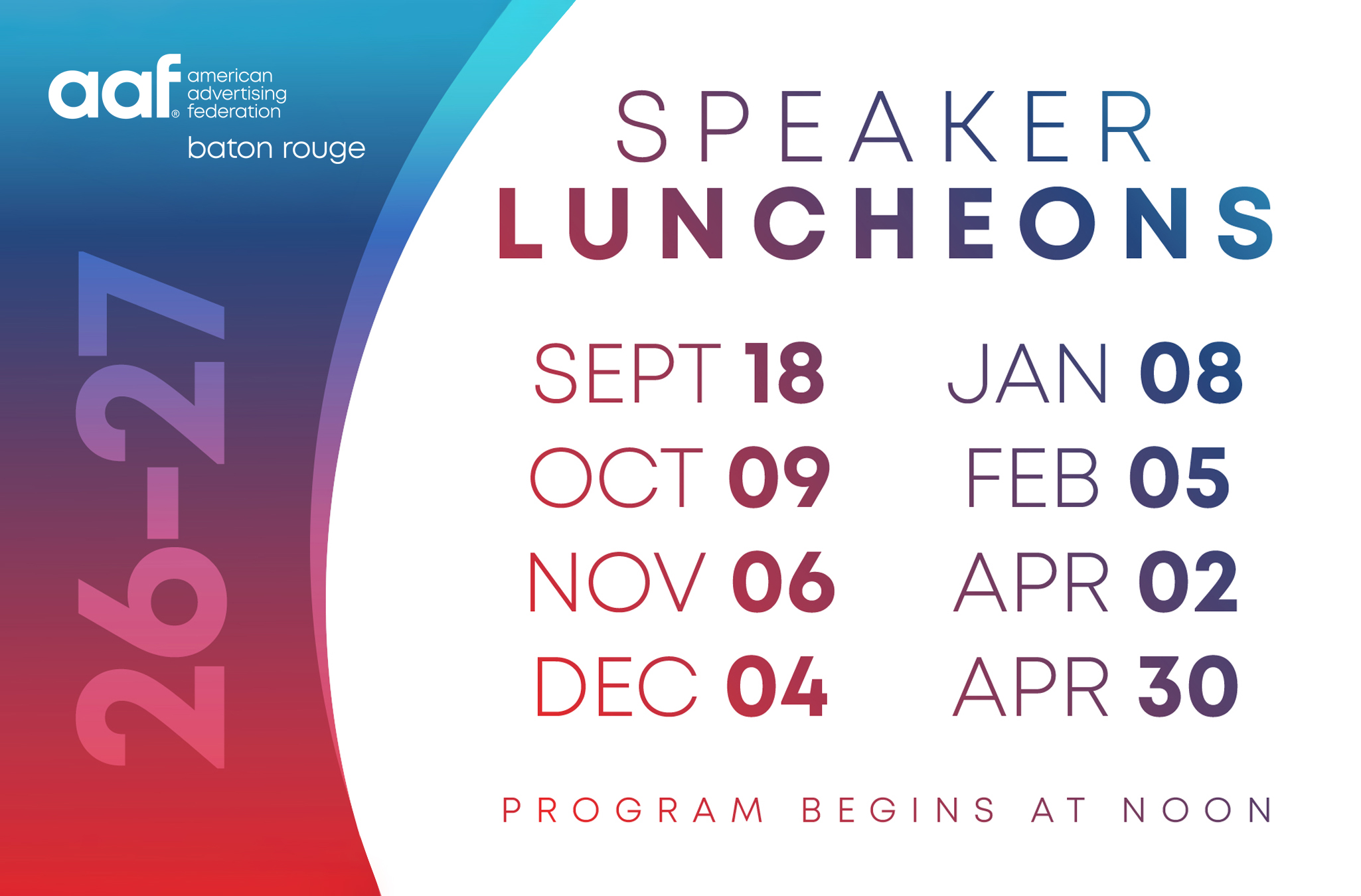 aaf® american advertising federation
baton rouge

26-27

SPEAKER
LUNCHEONS

SEPT 18
OCT 09
NOV 06
DEC 04

JAN 08
FEB 05
APR 02
APR 30

PROGRAM BEGINS AT NOON